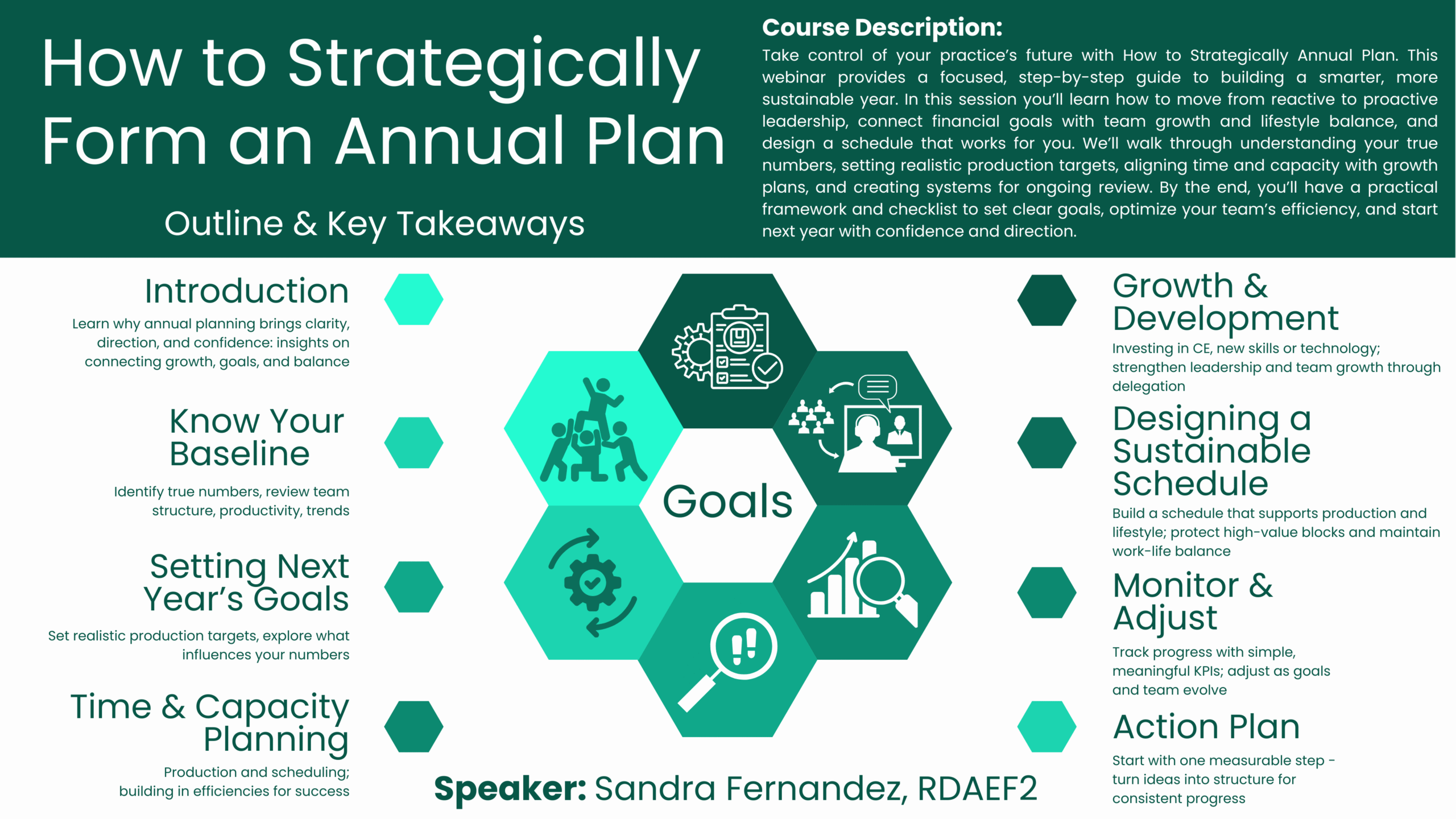 How to Strategically Form an Annual Plan

Outline & Key Takeaways

Course Description:
Take control of your practice's future with How to Strategically Annual Plan. This webinar provides a focused, step-by-step guide to building a smarter, more sustainable year. In this session you'll learn how to move from reactive to proactive leadership, connect financial goals with team growth and lifestyle balance, and design a schedule that works for you. We'll walk through understanding your true numbers, setting realistic production targets, aligning time and capacity with growth plans, and creating systems for ongoing review. By the end, you'll have a practical framework and checklist to set clear goals, optimize your team's efficiency, and start next year with confidence and direction.

Introduction
Learn why annual planning brings clarity, direction, and confidence: insights on connecting growth, goals, and balance

Know Your Baseline
Identify true numbers, review team structure, productivity, trends

Setting Next Year's Goals
Set realistic production targets, explore what influences your numbers

Time & Capacity Planning
Production and scheduling; building in efficiencies for success

Goals

Growth & Development
Investing in CE, new skills or technology; strengthen leadership and team growth through delegation

Designing a Sustainable Schedule
Build a schedule that supports production and lifestyle; protect high-value blocks and maintain work-life balance

Monitor & Adjust
Track progress with simple, meaningful KPIs; adjust as goals and team evolve

Action Plan
Start with one measurable step - turn ideas into structure for consistent progress

Speaker: Sandra Fernandez, RDAEF2